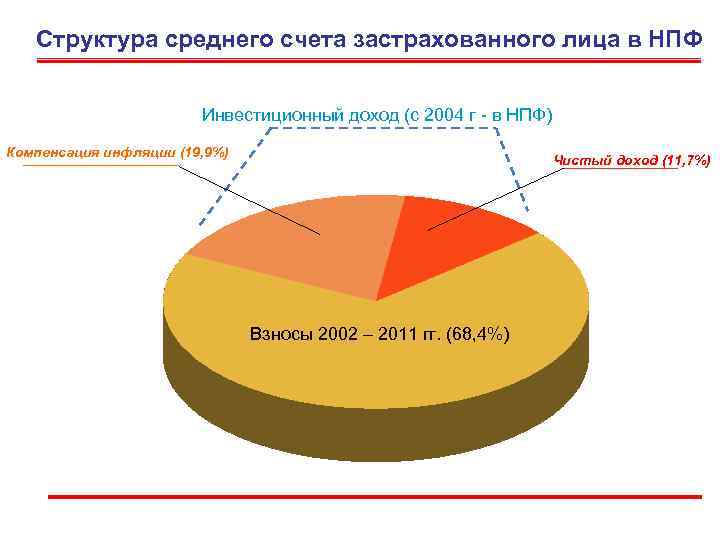 Структура среднего счета застрахованного лица в НПФ

Инвестиционный доход (с 2004 г - в НПФ)

Компенсация инфляции (19,9%)

Чистый доход (11,7%)

Взносы 2002 – 2011 гг. (68,4%)